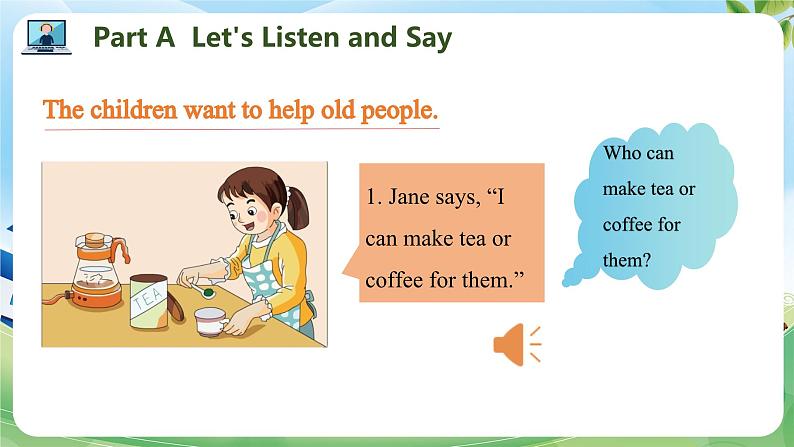 Part A Let's Listen and Say

The children want to help old people.

TEA

1. Jane says, “I can make tea or coffee for them.”

Who can make tea or coffee for them?